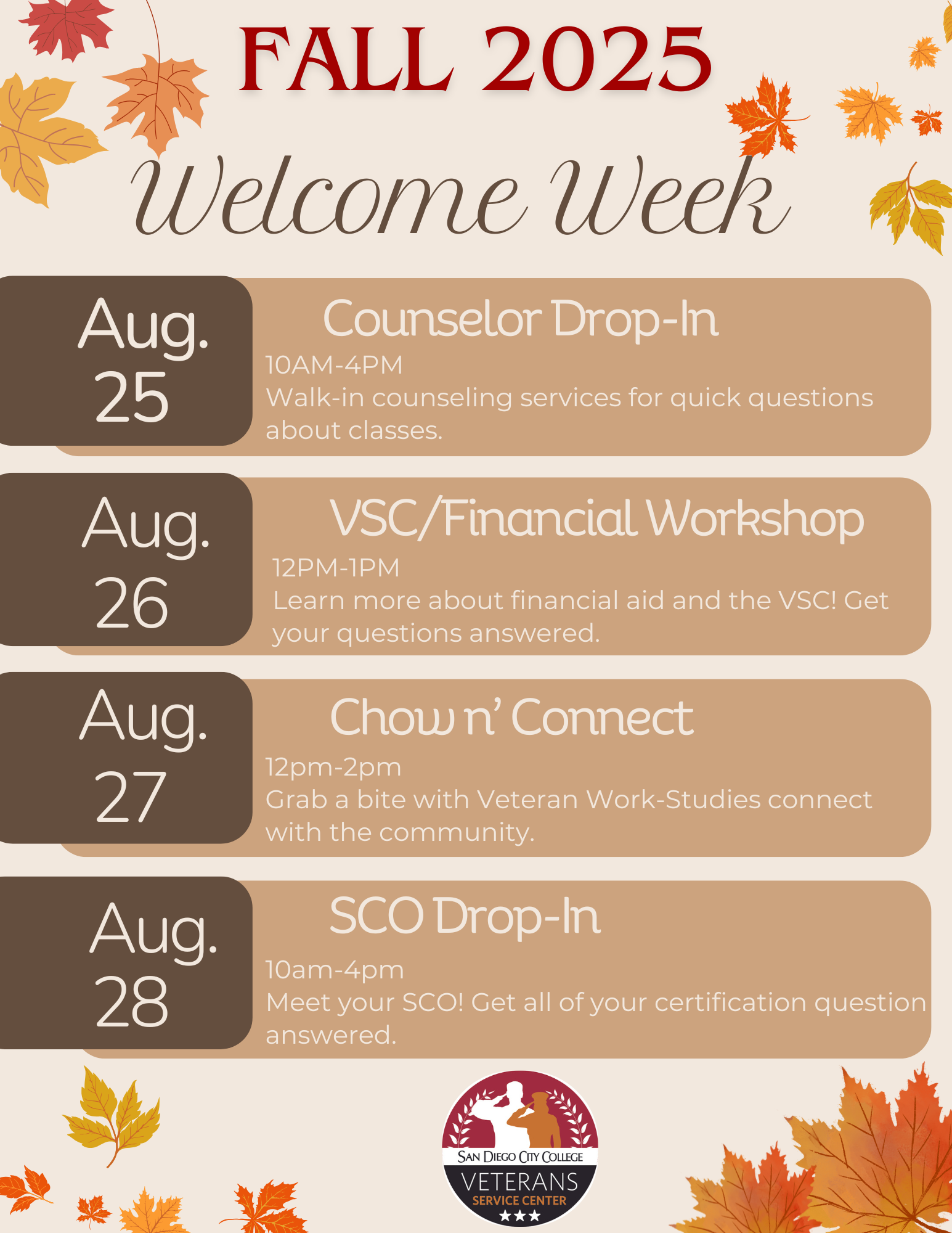 FALL 2025

Welcome Week

Aug. 25

Counselor Drop-In

10AM-4PM
Walk-in counseling services for quick questions about classes.

Aug. 26

VSC/Financial Workshop

12PM-1PM
Learn more about financial aid and the VSC! Get your questions answered.

Aug. 27

Chow n' Connect

12pm-2pm
Grab a bite with Veteran Work-Studies connect with the community.

Aug. 28

SCO Drop-In

10am-4pm
Meet your SCO! Get all of your certification question answered.

SAN DIEGO CITY COLLEGE
VETERANS
SERVICE CENTER